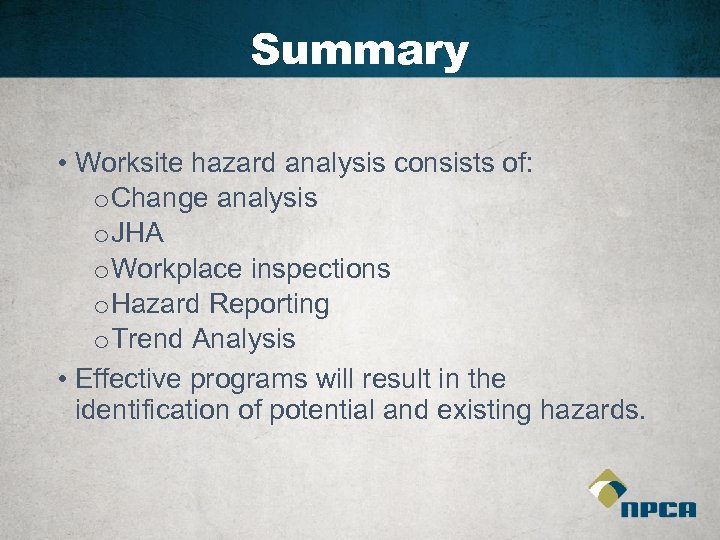 Summary

• Worksite hazard analysis consists of:
  o Change analysis
  o JHA
  o Workplace inspections
  o Hazard Reporting
  o Trend Analysis
• Effective programs will result in the identification of potential and existing hazards.

NPCA